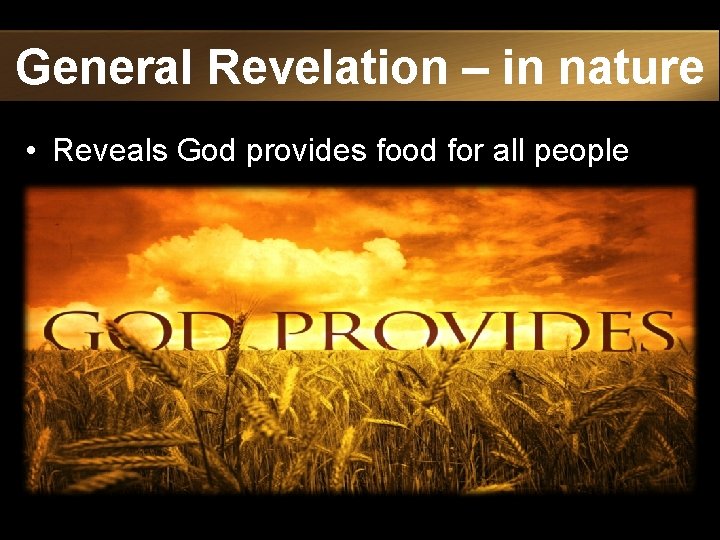 General Revelation – in nature

• Reveals God provides food for all people

GOD PROVIDES